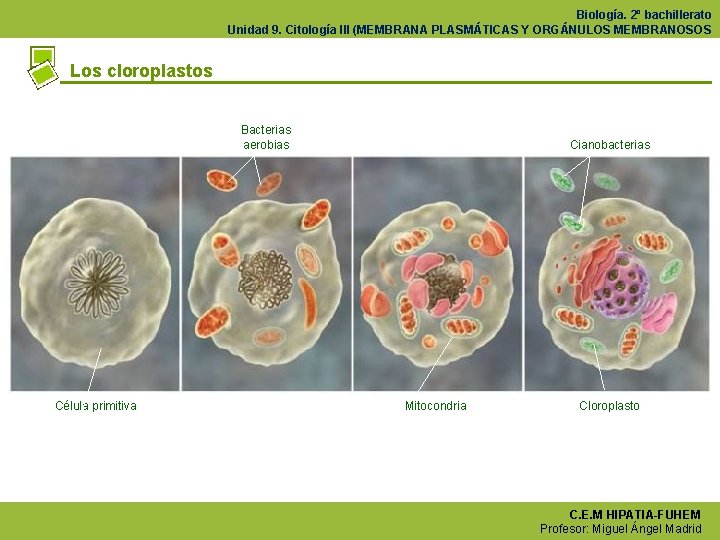 Biología. 2º bachillerato
Unidad 9. Citología III (MEMBRANA PLASMÁTICAS Y ORGÁNULOS MEMBRANOSOS

Los cloroplastos

Bacterias aerobias

Cianobacterias

Célula primitiva

Mitocondria

Cloroplasto

C.E.M HIPATIA-FUHEM
Profesor: Miguel Ángel Madrid